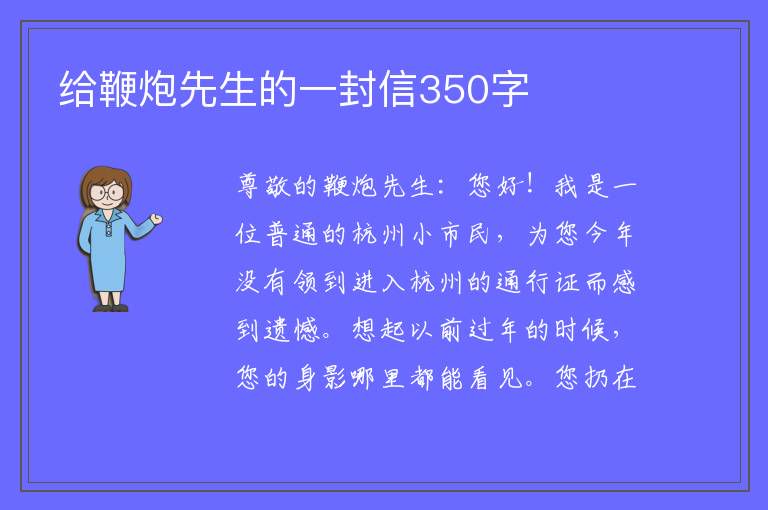 给鞭炮先生的一封信350字

尊敬的鞭炮先生：您好！我是一位普通的杭州小市民，为您今年没有领到进入杭州的通行证而感到遗憾。想起以前过年的时候，您的身影哪里都能看见。您扔在